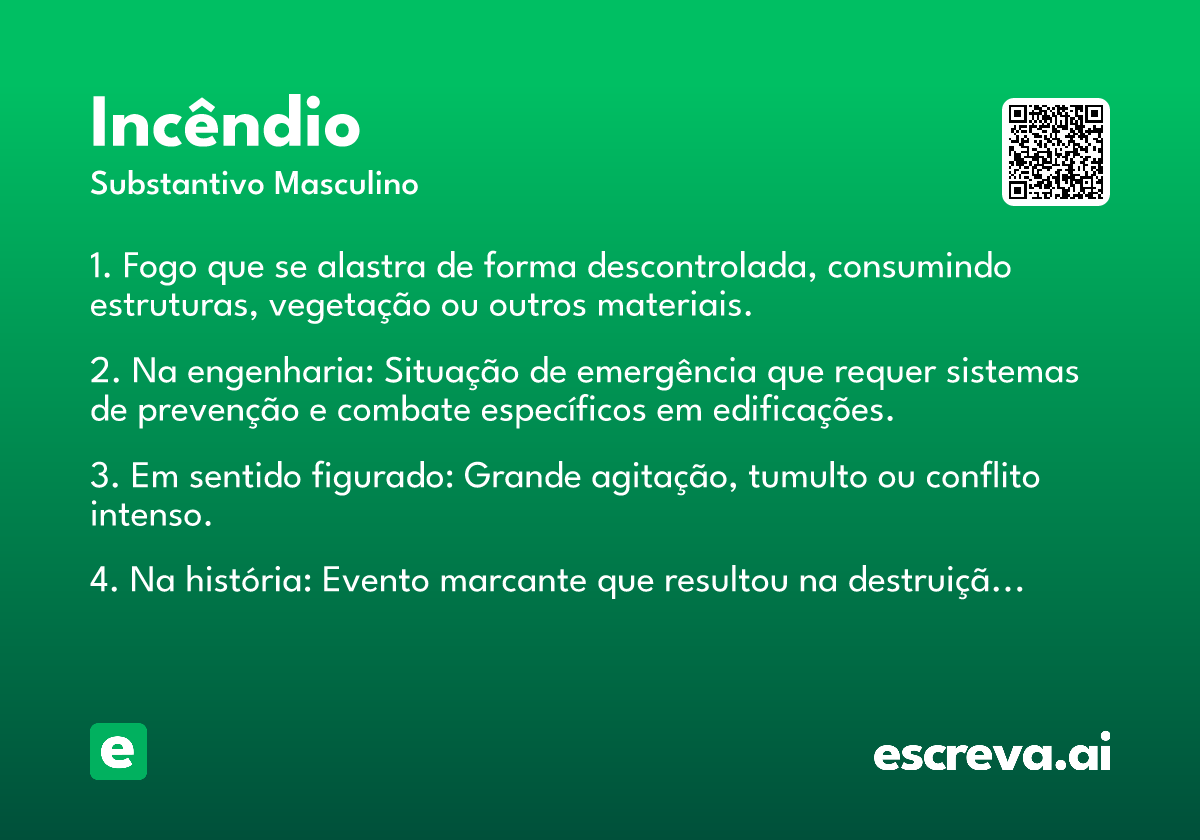 Incêndio
Substantivo Masculino

1. Fogo que se alastra de forma descontrolada, consumindo estruturas, vegetação ou outros materiais.

2. Na engenharia: Situação de emergência que requer sistemas de prevenção e combate específicos em edificações.

3. Em sentido figurado: Grande agitação, tumulto ou conflito intenso.

4. Na história: Evento marcante que resultou na destruiçã…

e

escreva.ai